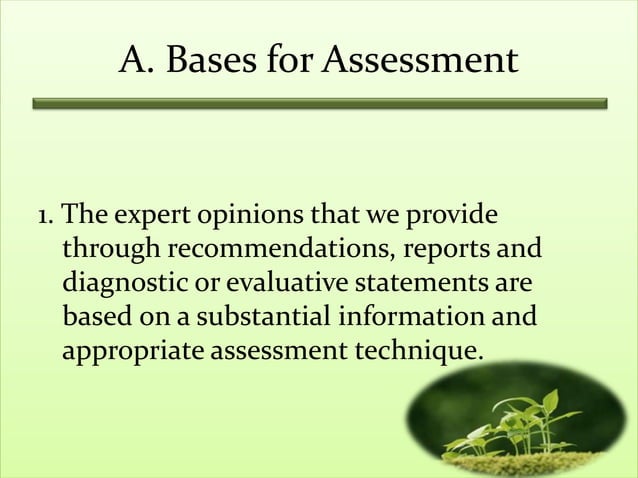 A. Bases for Assessment

1. The expert opinions that we provide through recommendations, reports and diagnostic or evaluative statements are based on a substantial information and appropriate assessment technique.